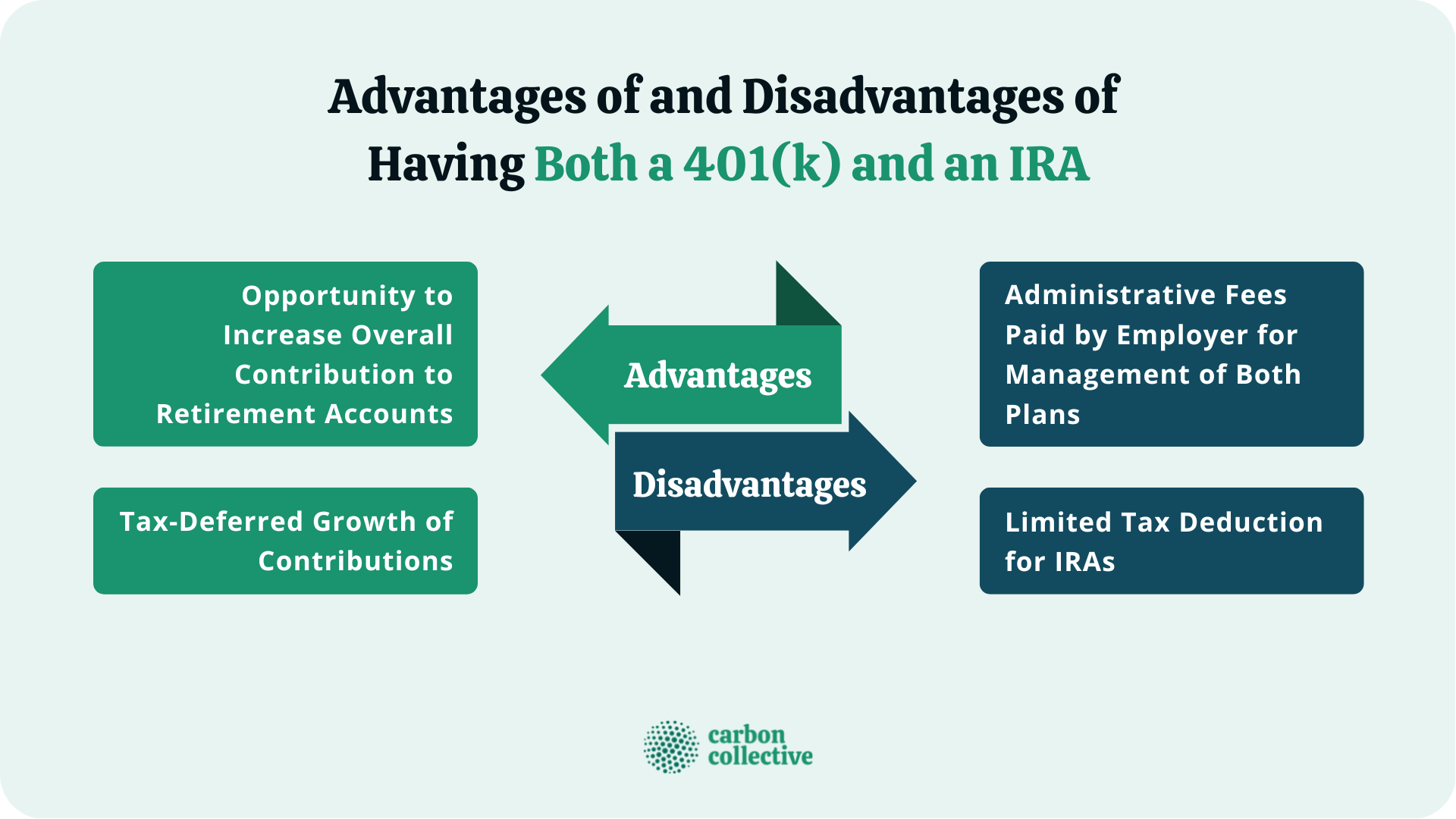 Advantages of and Disadvantages of Having Both a 401(k) and an IRA

Opportunity to Increase Overall Contribution to Retirement Accounts

Tax-Deferred Growth of Contributions

Advantages

Disadvantages

Administrative Fees Paid by Employer for Management of Both Plans

Limited Tax Deduction for IRAs

carbon collective